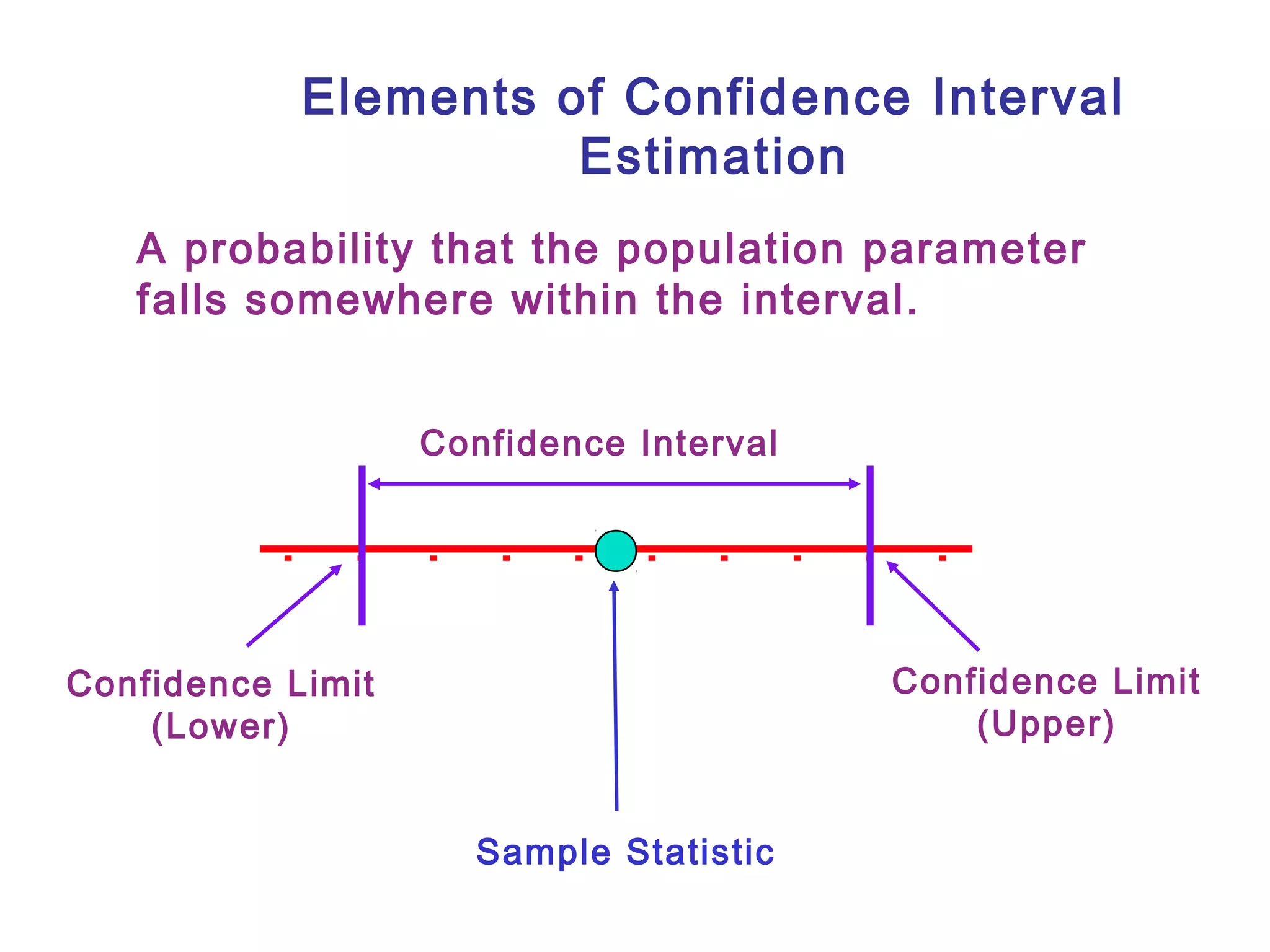 Elements of Confidence Interval Estimation

A probability that the population parameter falls somewhere within the interval.

Confidence Interval

Confidence Limit (Lower)

Confidence Limit (Upper)

Sample Statistic